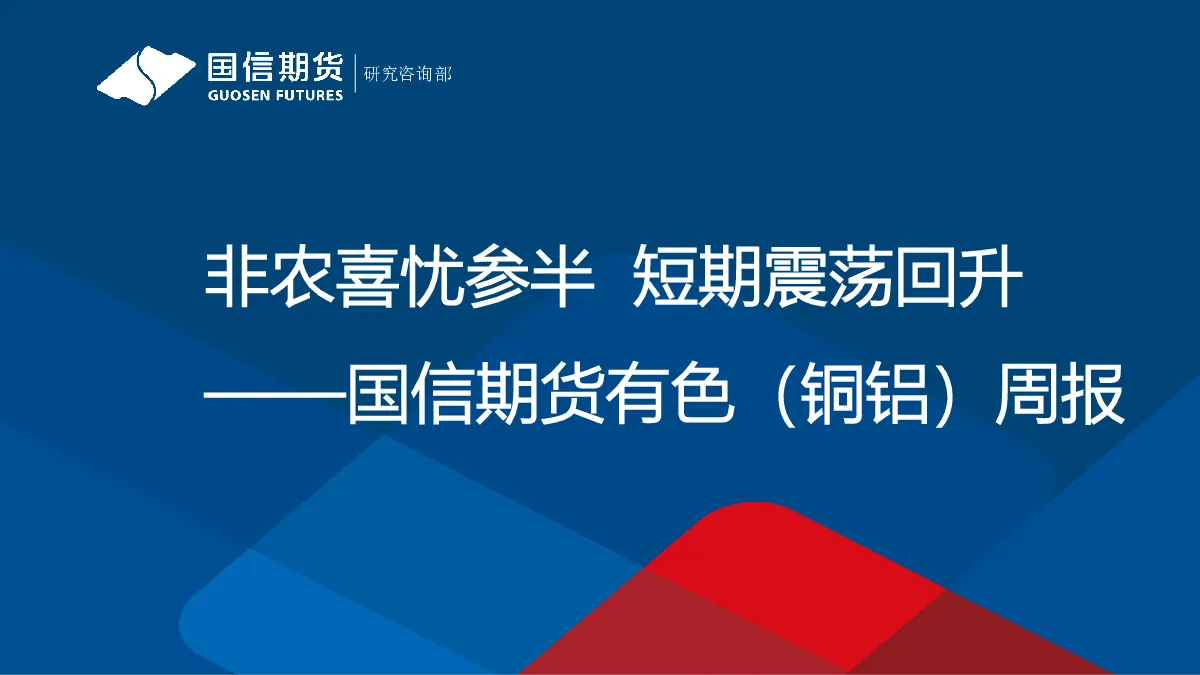 国信期货
GUOSEN FUTURES
研究咨询部

非农喜忧参半 短期震荡回升
——国信期货有色（铜铝）周报